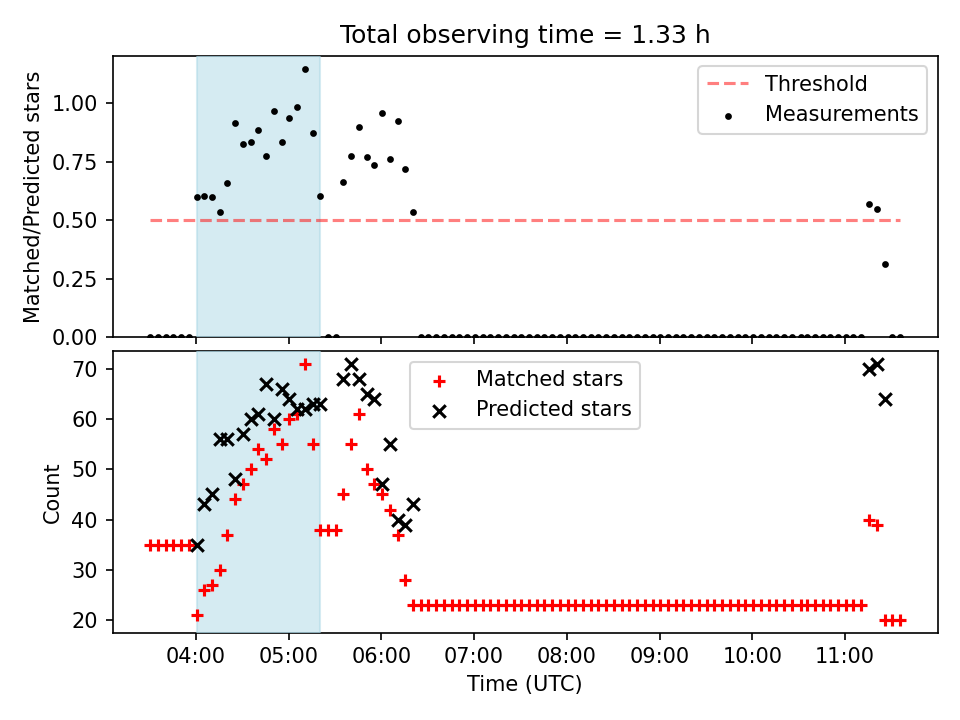 Total observing time = 1.33 h

Matched/Predicted stars

1.00
0.75
0.50
0.25
0.00

Threshold
Measurements

Count

70
60
50
40
30
20

Matched stars
Predicted stars

04:00 05:00 06:00 07:00 08:00 09:00 10:00 11:00

Time (UTC)